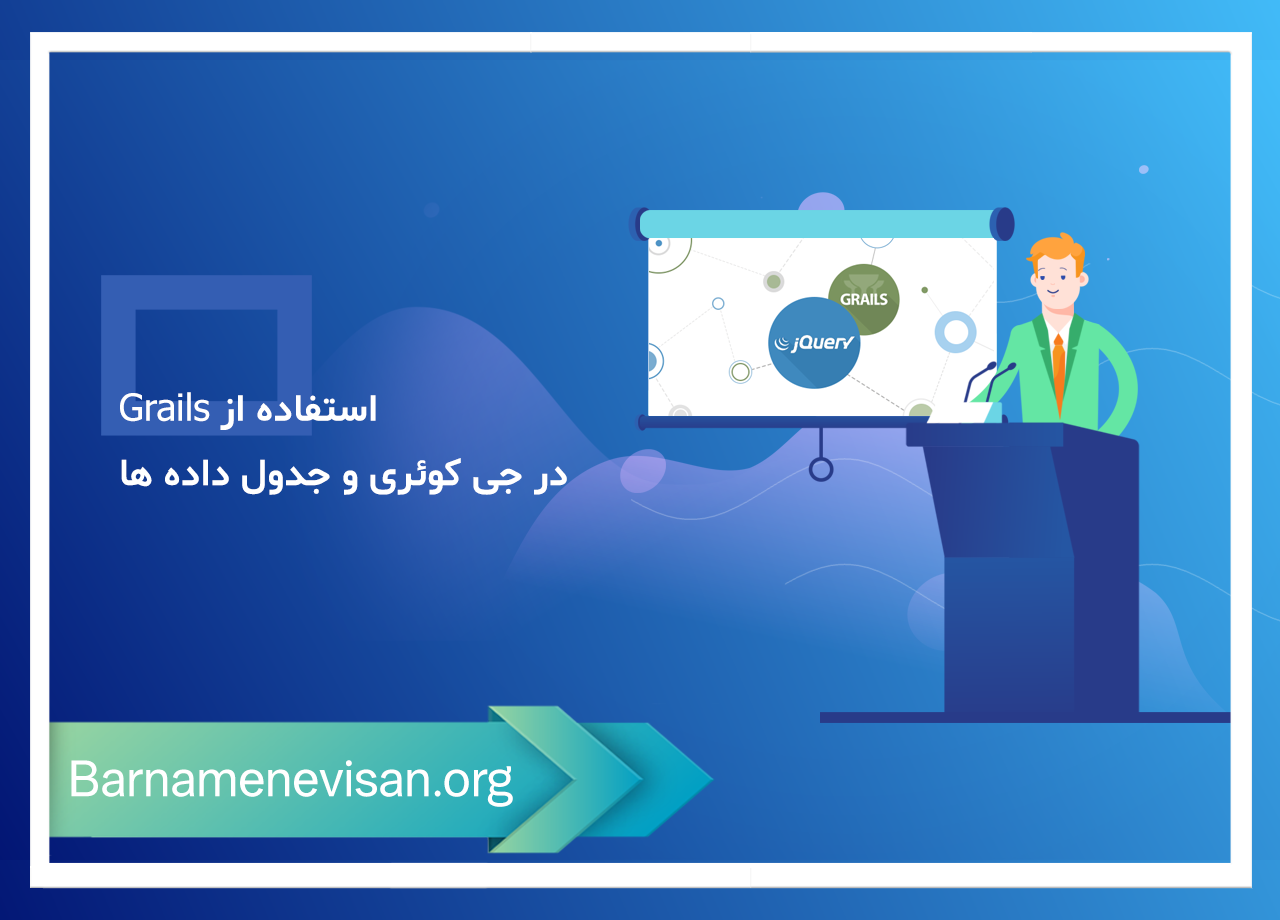 GRAILS

jQuery

استفاده از Grails
در جی کوئری و جدول داده ها

Barnamenevisan.org